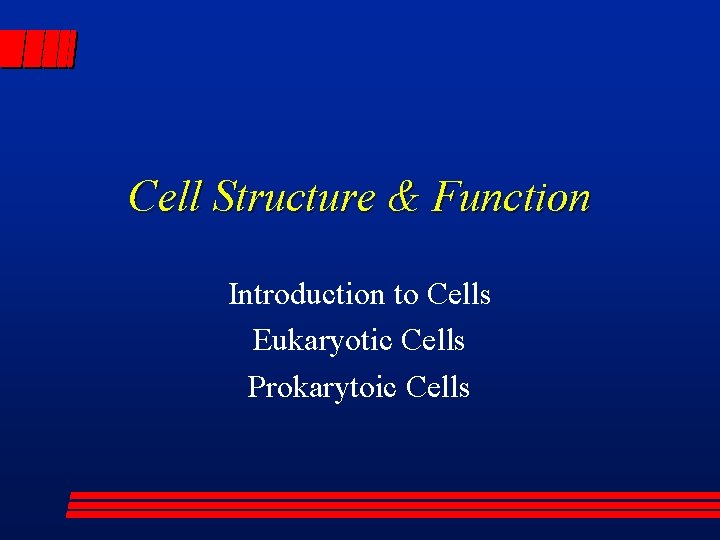 Cell Structure & Function

Introduction to Cells
Eukaryotic Cells
Prokarytoic Cells